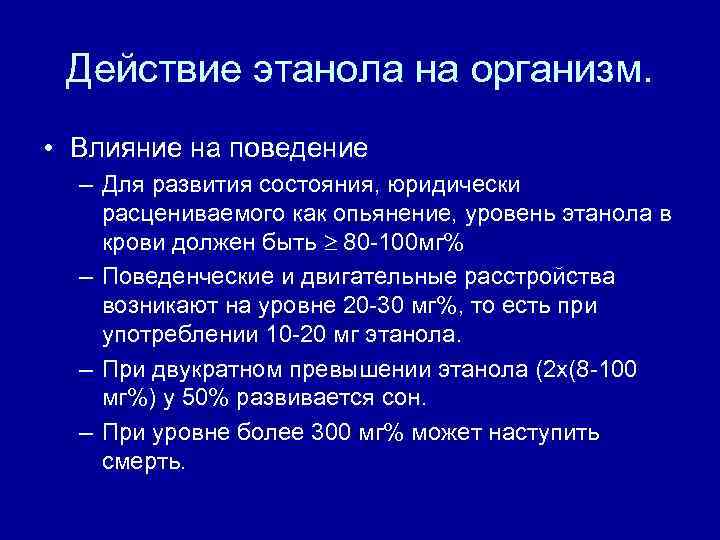 Действие этанола на организм.

• Влияние на поведение

– Для развития состояния, юридически расцениваемого как опьянение, уровень этанола в крови должен быть $\geq$ 80-100мг%

– Поведенческие и двигательные расстройства возникают на уровне 20-30 мг%, то есть при употреблении 10-20 мг этанола.

– При двукратном превышении этанола (2х(8-100 мг%) у 50% развивается сон.

– При уровне более 300 мг% может наступить смерть.